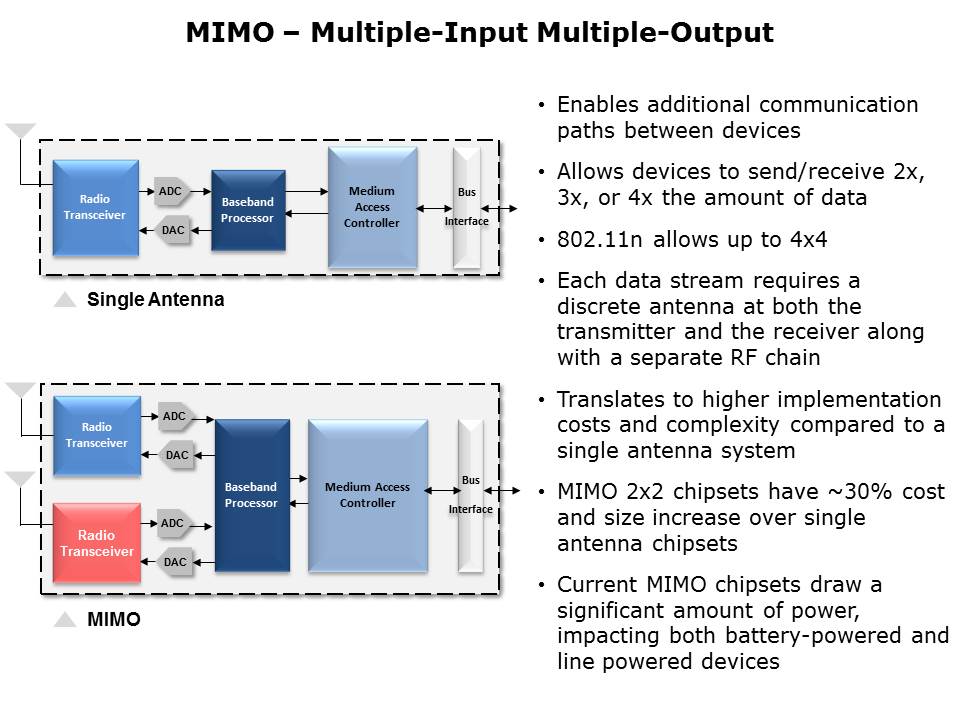 MIMO – Multiple-Input Multiple-Output

Radio Transceiver

ADC

DAC

Baseband Processor

Medium Access Controller

Bus Interface

Single Antenna

Radio Transceiver

ADC

DAC

Radio Transceiver

ADC

DAC

Baseband Processor

Medium Access Controller

Bus Interface

MIMO

• Enables additional communication paths between devices

• Allows devices to send/receive 2x, 3x, or 4x the amount of data

• 802.11n allows up to 4x4

• Each data stream requires a discrete antenna at both the transmitter and the receiver along with a separate RF chain

• Translates to higher implementation costs and complexity compared to a single antenna system

• MIMO 2x2 chipsets have ~30% cost and size increase over single antenna chipsets

• Current MIMO chipsets draw a significant amount of power, impacting both battery-powered and line powered devices